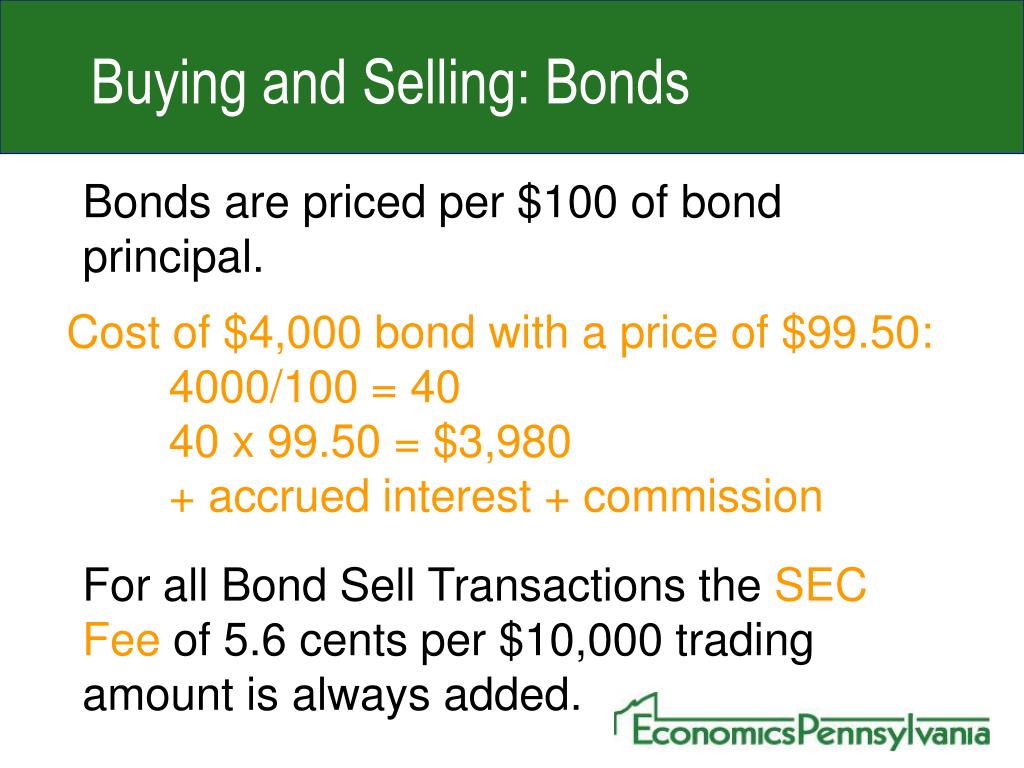 Buying and Selling: Bonds

Bonds are priced per \$100 of bond principal.

Cost of \$4,000 bond with a price of \$99.50:
4000/100 = 40
40 x 99.50 = \$3,980
+ accrued interest + commission

For all Bond Sell Transactions the SEC Fee of 5.6 cents per \$10,000 trading amount is always added.

EconomicsPennsylvania